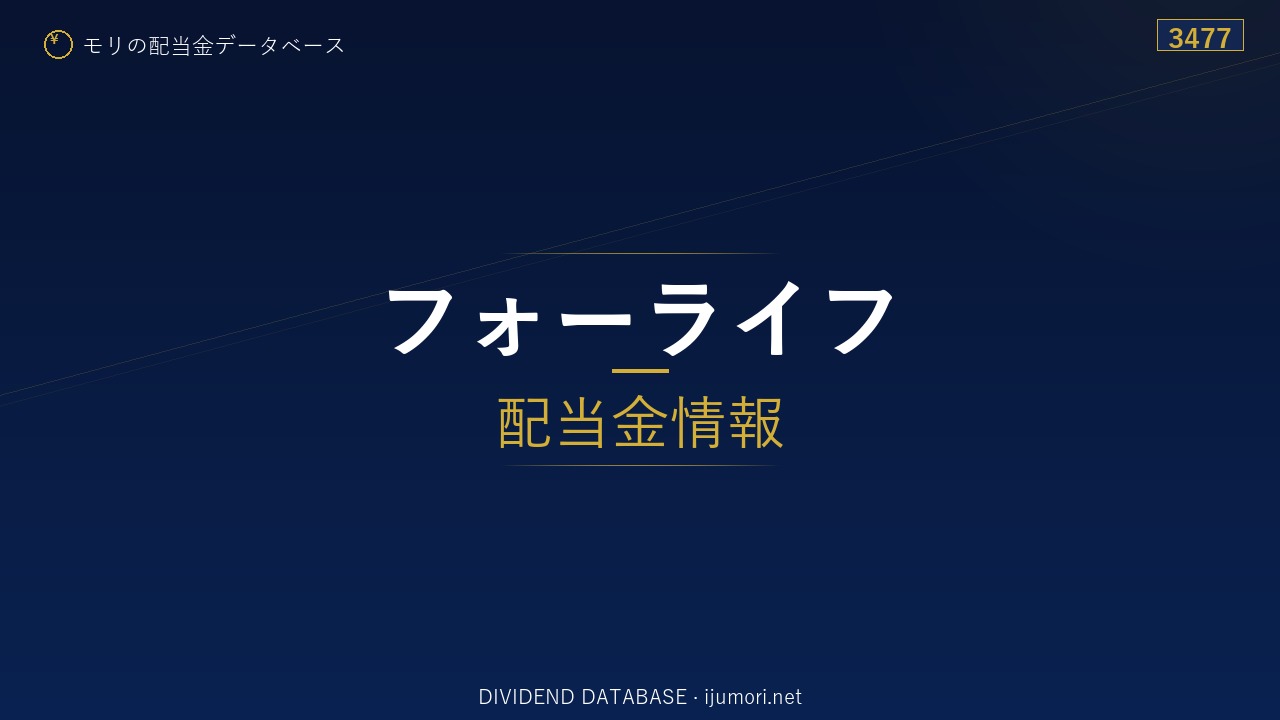 ¥ モリの配当金データベース

3477

フォーライフ

配当金情報

DIVIDEND DATABASE · ijumori.net